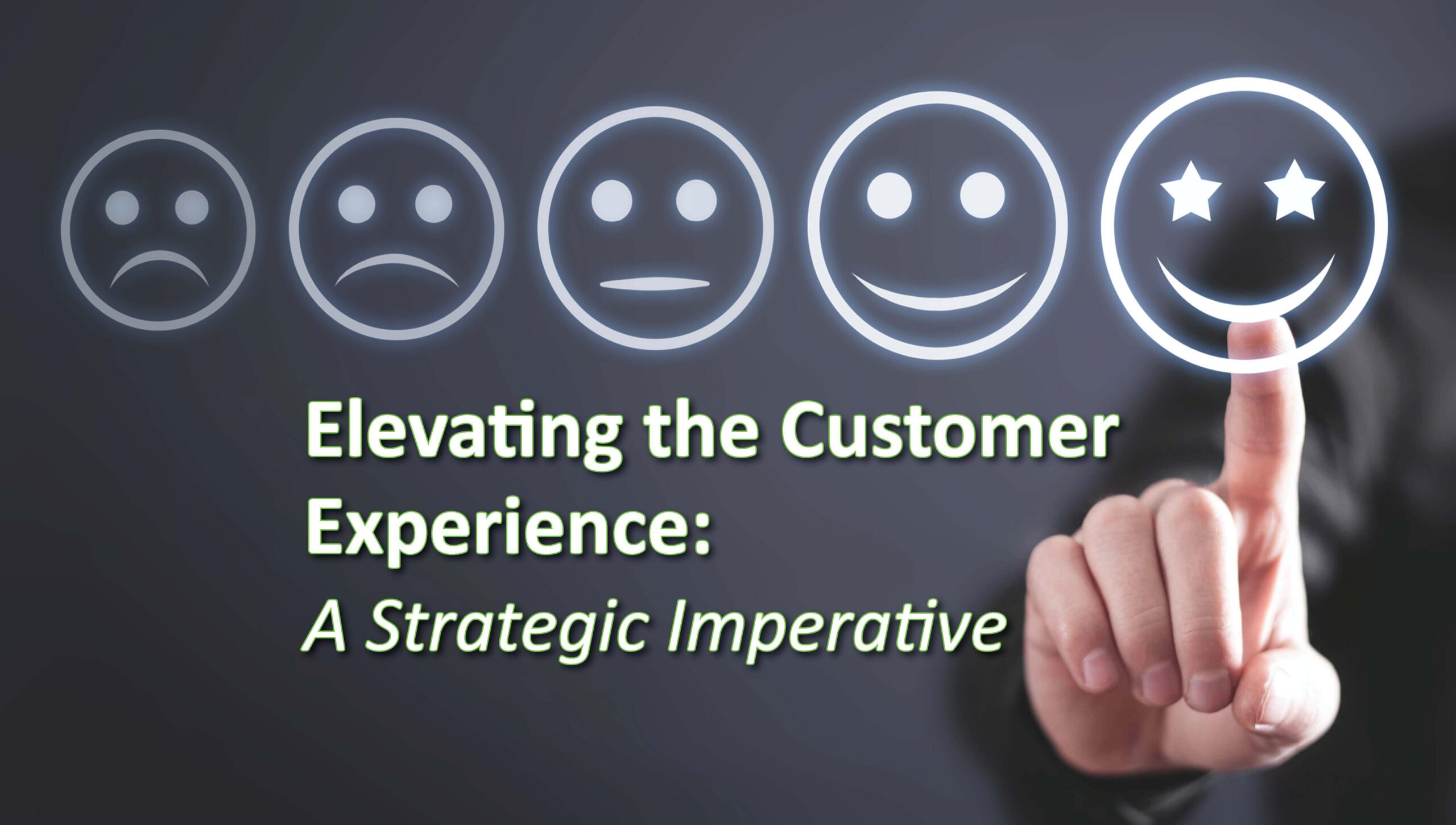 Elevating the Customer Experience:
A Strategic Imperative